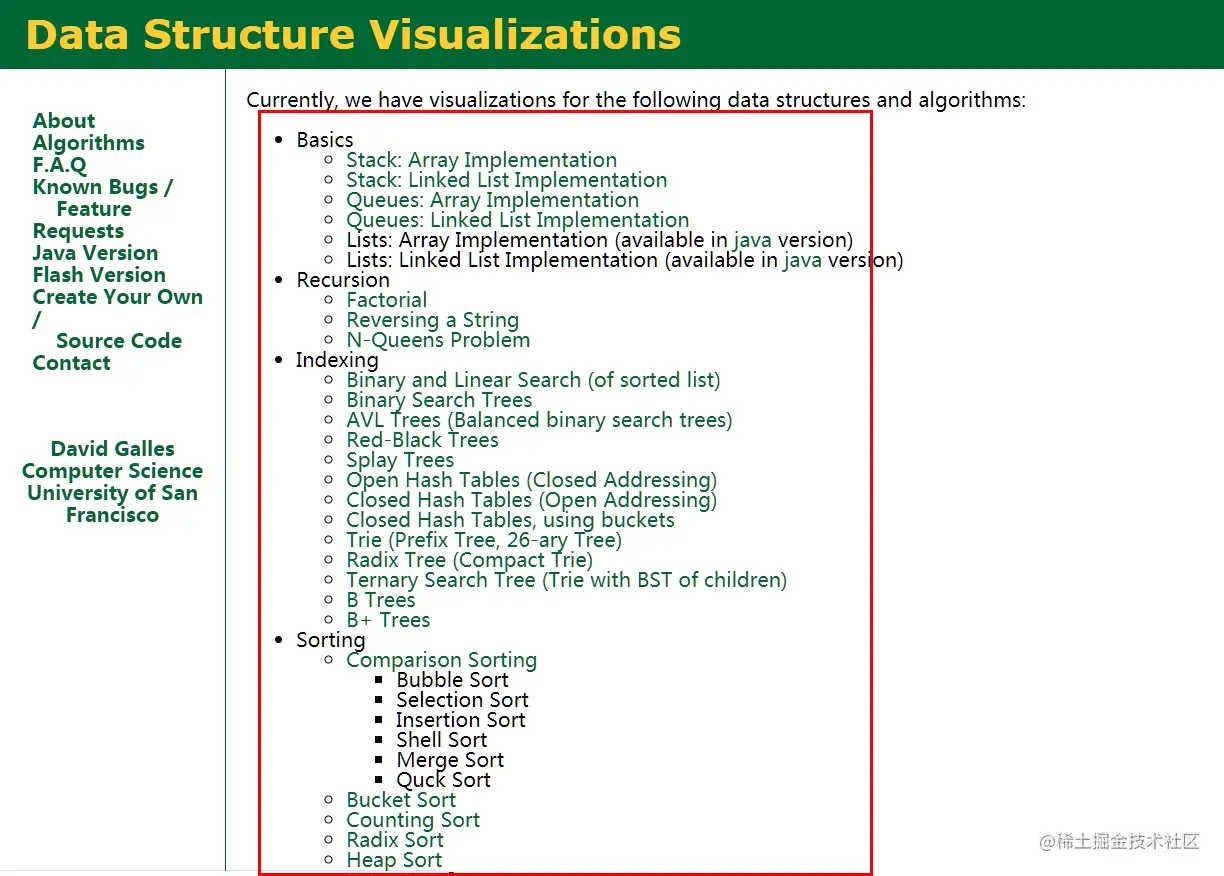 Data Structure Visualizations

About
Algorithms
F.A.Q
Known Bugs / Feature Requests
Java Version
Flash Version
Create Your Own / Source Code
Contact

David Galles
Computer Science
University of San Francisco

Currently, we have visualizations for the following data structures and algorithms:

- Basics
  - Stack: Array Implementation
  - Stack: Linked List Implementation
  - Queues: Array Implementation
  - Queues: Linked List Implementation
  - Lists: Array Implementation (available in java version)
  - Lists: Linked List Implementation (available in java version)
- Recursion
  - Factorial
  - Reversing a String
  - N-Queens Problem
- Indexing
  - Binary and Linear Search (of sorted list)
  - Binary Search Trees
  - AVL Trees (Balanced binary search trees)
  - Red-Black Trees
  - Splay Trees
  - Open Hash Tables (Closed Addressing)
  - Closed Hash Tables (Open Addressing)
  - Closed Hash Tables, using buckets
  - Trie (Prefix Tree, 26-ary Tree)
  - Radix Tree (Compact Trie)
  - Ternary Search Tree (Trie with BST of children)
  - B Trees
  - B+ Trees
- Sorting
  - Comparison Sorting
    - Bubble Sort
    - Selection Sort
    - Insertion Sort
    - Shell Sort
    - Merge Sort
    - Quck Sort
  - Bucket Sort
  - Counting Sort
  - Radix Sort
  - Heap Sort

@稀土掘金技术社区